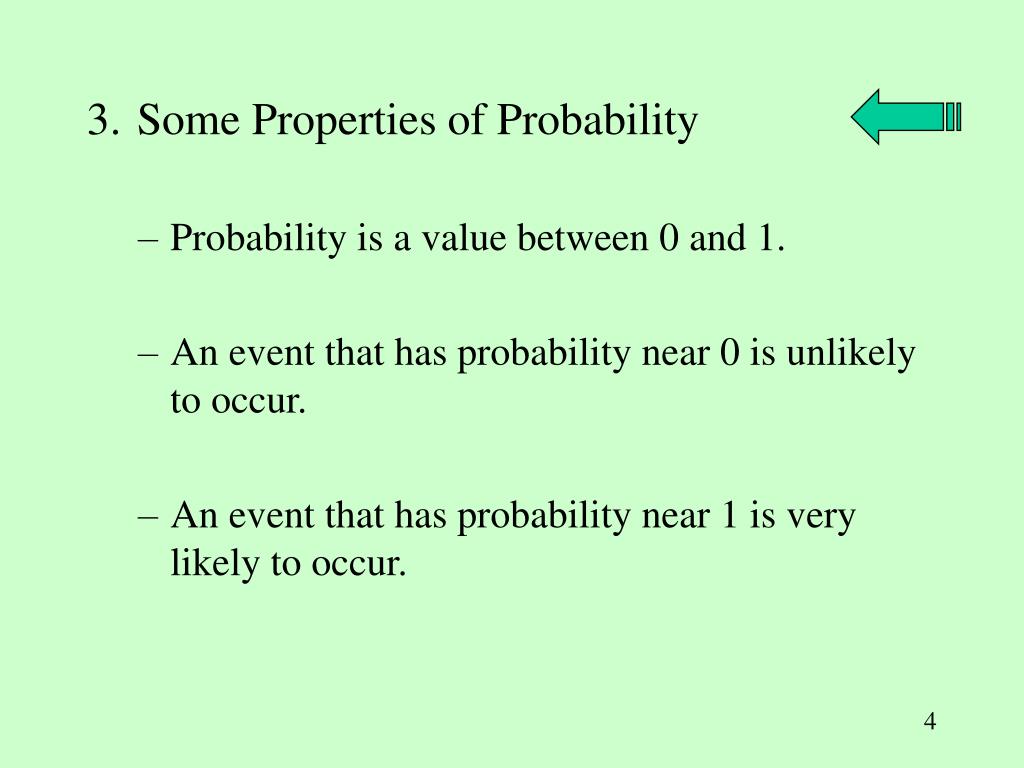 3. Some Properties of Probability

– Probability is a value between 0 and 1.

– An event that has probability near 0 is unlikely to occur.

– An event that has probability near 1 is very likely to occur.

4